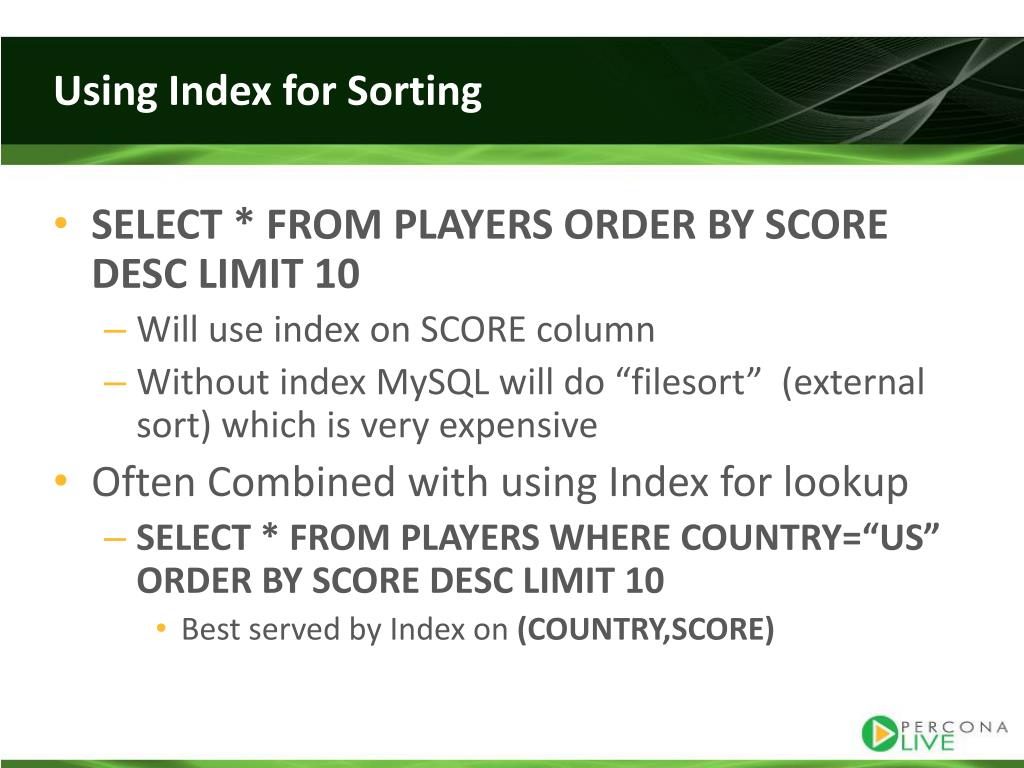 Using Index for Sorting

• SELECT * FROM PLAYERS ORDER BY SCORE DESC LIMIT 10
– Will use index on SCORE column
– Without index MySQL will do “filesort” (external sort) which is very expensive
• Often Combined with using Index for lookup
– SELECT * FROM PLAYERS WHERE COUNTRY=“US” ORDER BY SCORE DESC LIMIT 10
• Best served by Index on (COUNTRY,SCORE)

PERCONA LIVE